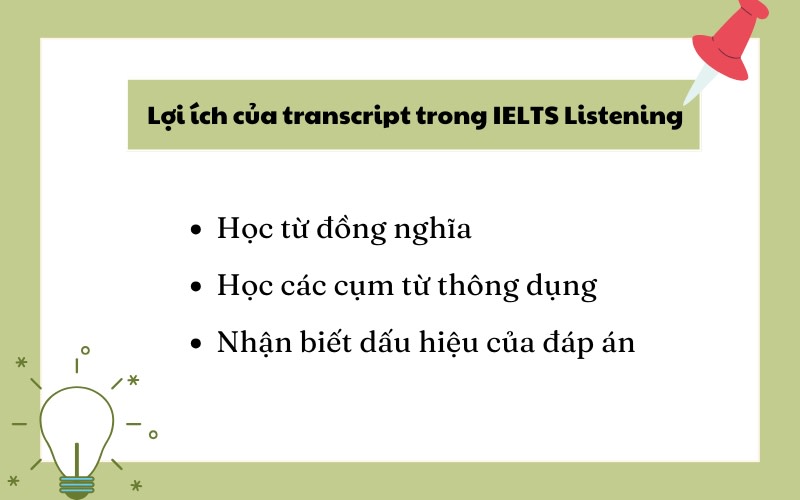 Lợi ích của transcript trong IELTS Listening

- Học từ đồng nghĩa
- Học các cụm từ thông dụng
- Nhận biết dấu hiệu của đáp án